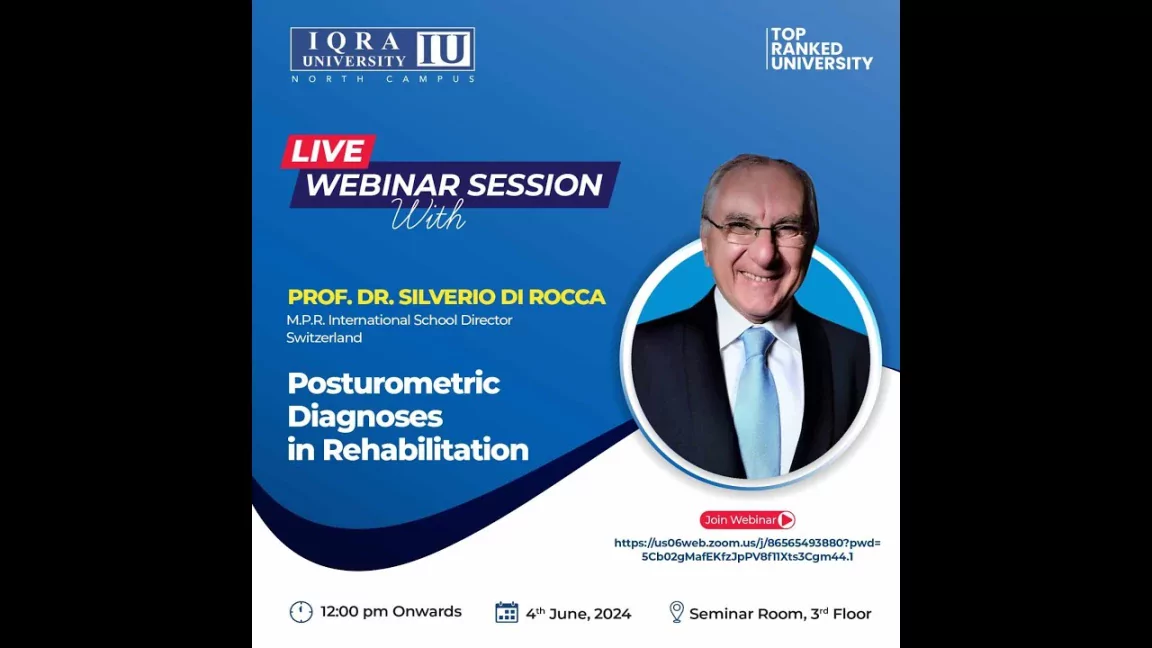 IQRA UNIVERSITY IU
NORTH CAMPUS

TOP RANKED UNIVERSITY

LIVE
WEBINAR SESSION
With

PROF. DR. SILVERIO DI ROCCA
M.P.R. International School Director
Switzerland

Posturometric Diagnoses in Rehabilitation

Join Webinar
https://us06web.zoom.us/j/86565493880?pwd=5Cb02gMafEKfzJpPV8f11Xts3Cgm44.1

12:00 pm Onwards
4$^{th}$ June, 2024
Seminar Room, 3$^{rd}$ Floor